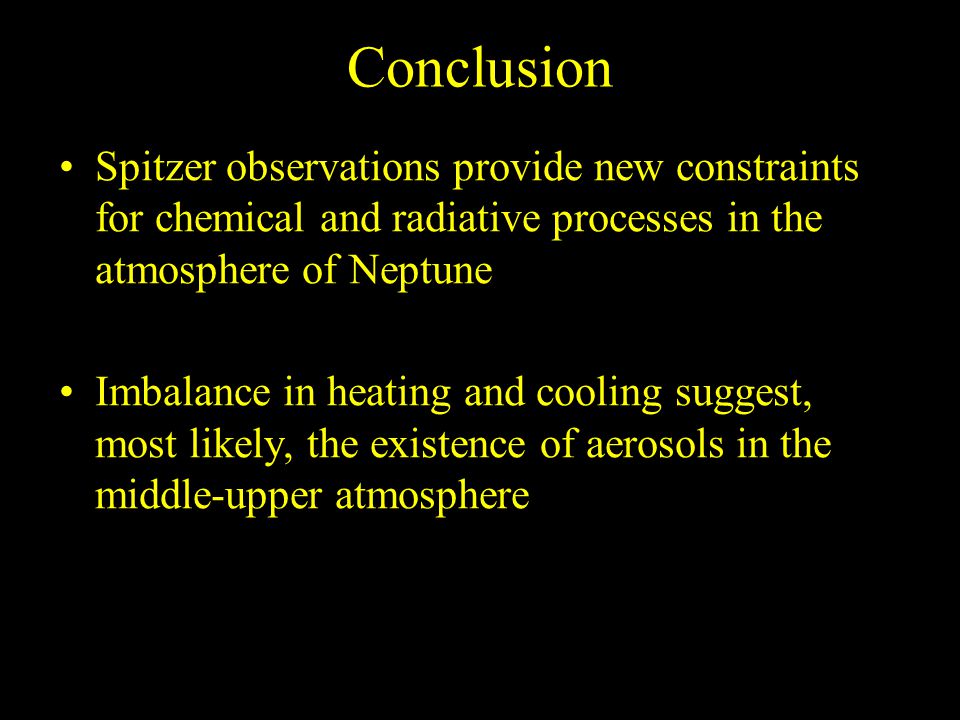 Conclusion

• Spitzer observations provide new constraints for chemical and radiative processes in the atmosphere of Neptune

• Imbalance in heating and cooling suggest, most likely, the existence of aerosols in the middle-upper atmosphere